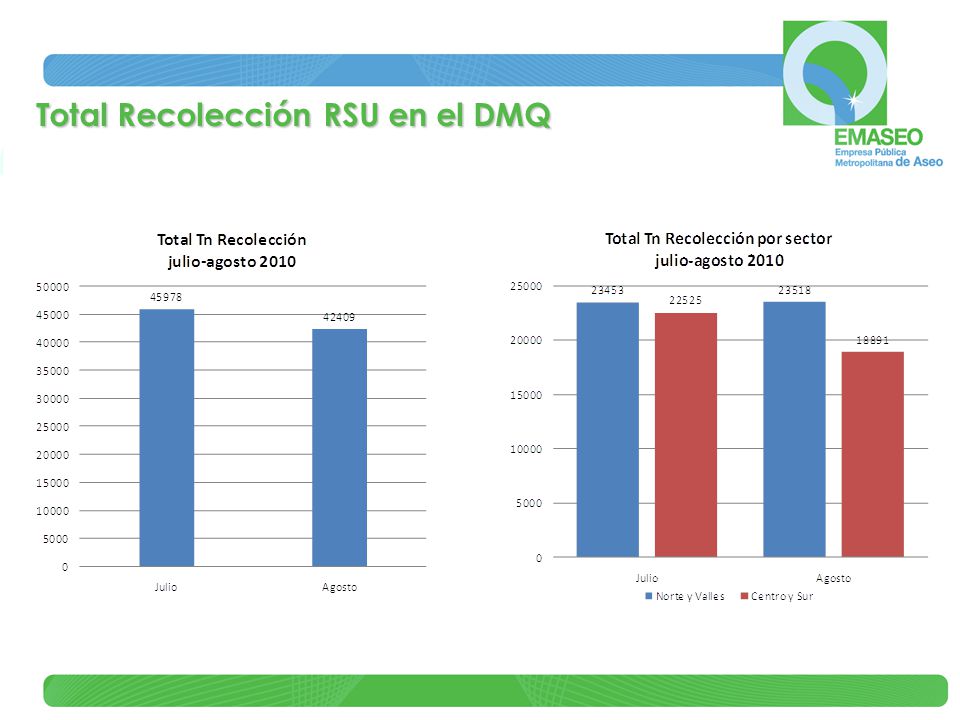 Total Recolección RSU en el DMQ

EMASEO
Empresa Pública
Metropolitana de Aseo

Total Tn Recolección
julio-agosto 2010

50000
45000
40000
35000
30000
25000
20000
15000
10000
5000
0

45978
42409

Julio
Agosto

Total Tn Recolección por sector
julio-agosto 2010

25000
20000
15000
10000
5000
0

23453
22525
23518
18891

Julio
Agosto

Norte y Valles
Centro y Sur